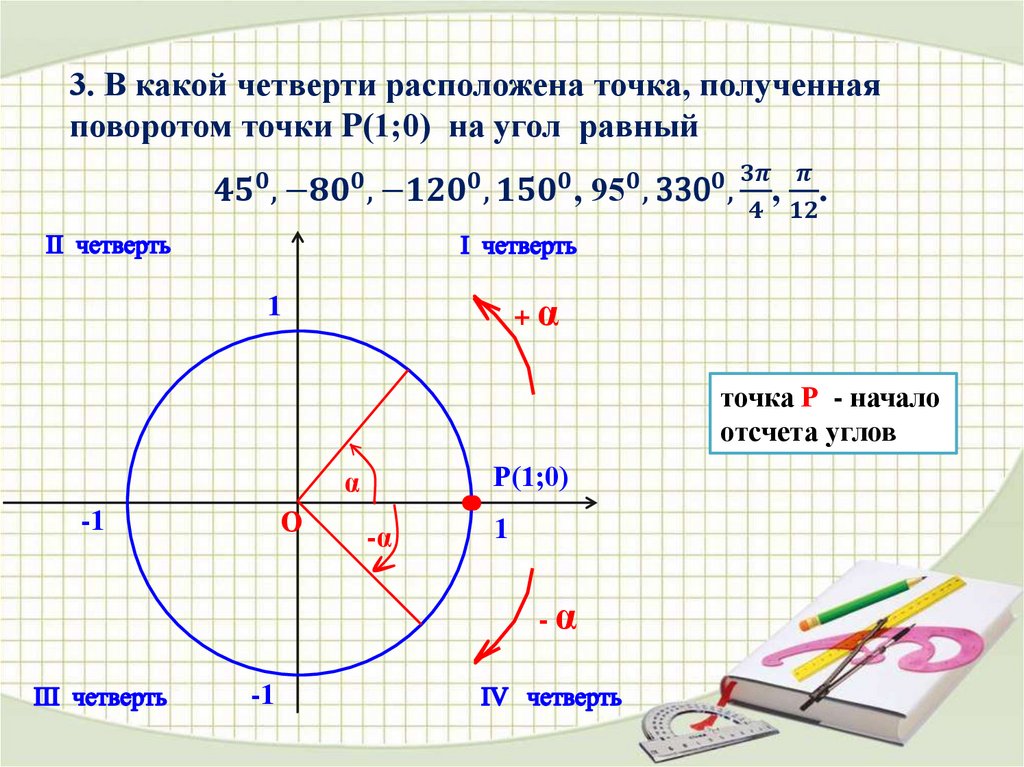 3. В какой четверти расположена точка, полученная поворотом точки Р(1;0) на угол равный

$45^0, -80^0, -120^0, 150^0, 95^0, 330^0, \frac{3\pi}{4}, \frac{\pi}{12}.$

II четверть

I четверть

1

+ α

точка Р - начало отсчета углов

α

Р(1;0)

-1

О

-α

1

- α

III четверть

-1

IV четверть